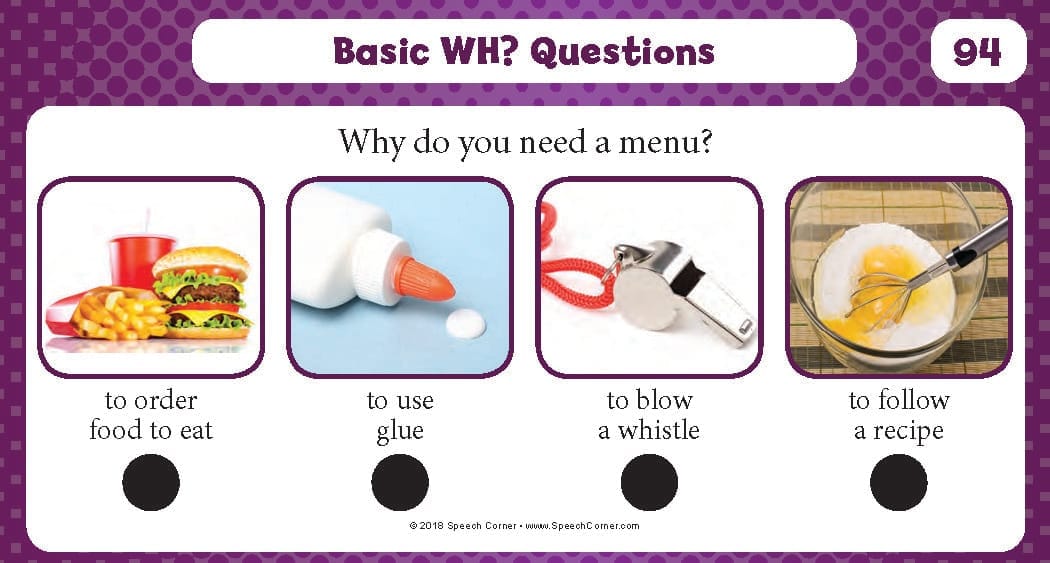 Basic WH? Questions

94

Why do you need a menu?

to order food to eat

to use glue

to blow a whistle

to follow a recipe

© 2018 Speech Corner • www.SpeechCorner.com